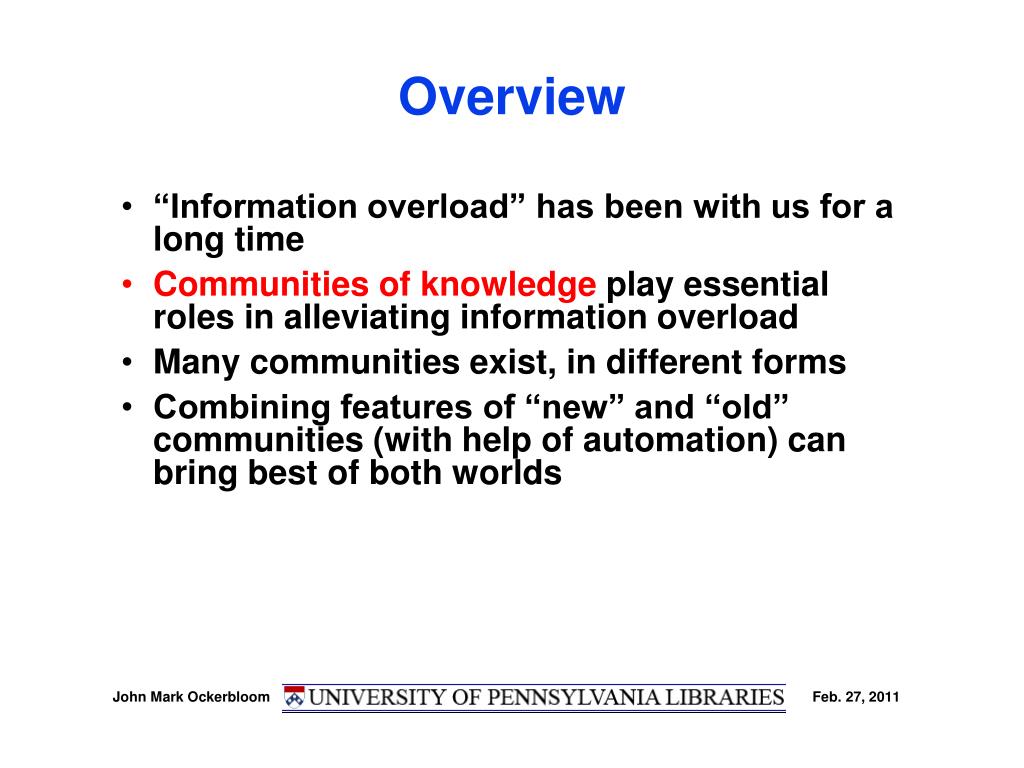 Overview

• “Information overload” has been with us for a long time
• Communities of knowledge play essential roles in alleviating information overload
• Many communities exist, in different forms
• Combining features of “new” and “old” communities (with help of automation) can bring best of both worlds

John Mark Ockerbloom UNIVERSITY OF PENNSYLVANIA LIBRARIES Feb. 27, 2011